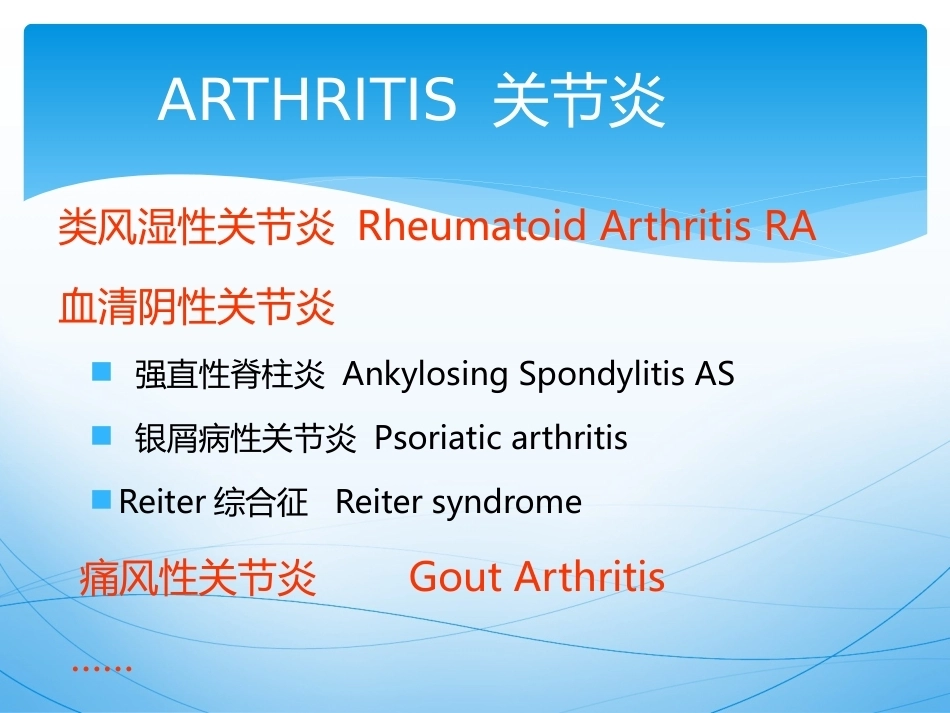 ARTHRITIS 关节炎

类风湿性关节炎 Rheumatoid Arthritis RA

血清阴性关节炎

强直性脊柱炎 Ankylosing Spondylitis AS

银屑病性关节炎 Psoriatic arthritis

Reiter 综合征 Reiter syndrome

痛风性关节炎 Gout Arthritis

……